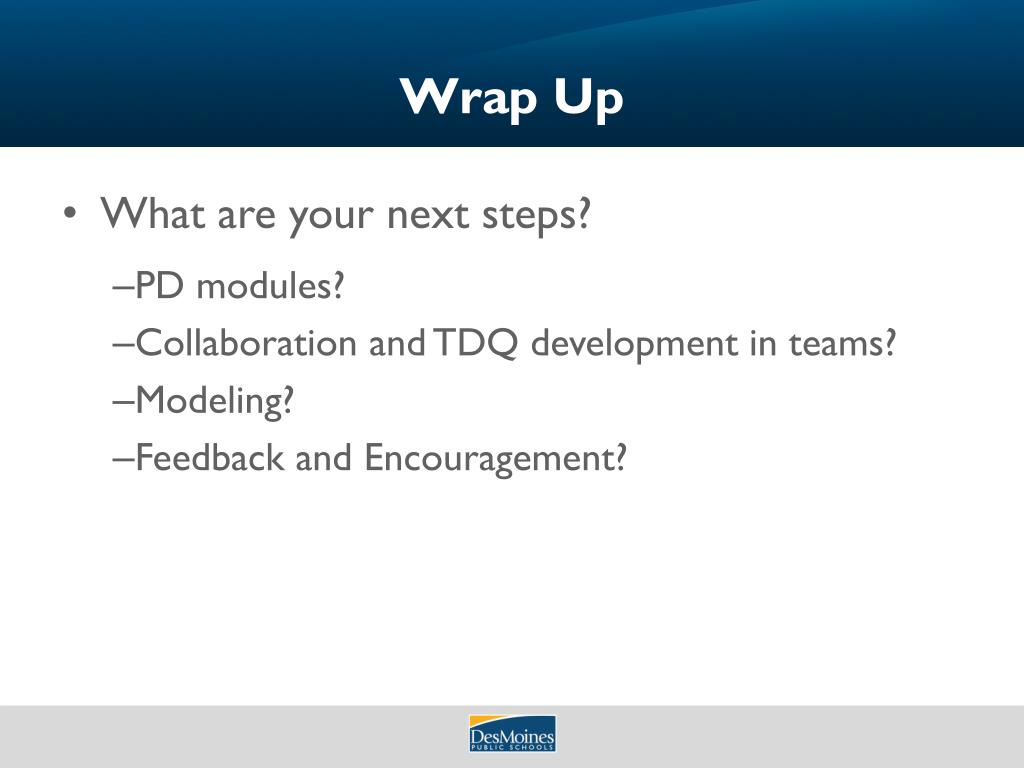 Wrap Up

• What are your next steps?

–PD modules?

–Collaboration and TDQ development in teams?

–Modeling?

–Feedback and Encouragement?

DesMoines
PUBLIC SCHOOLS